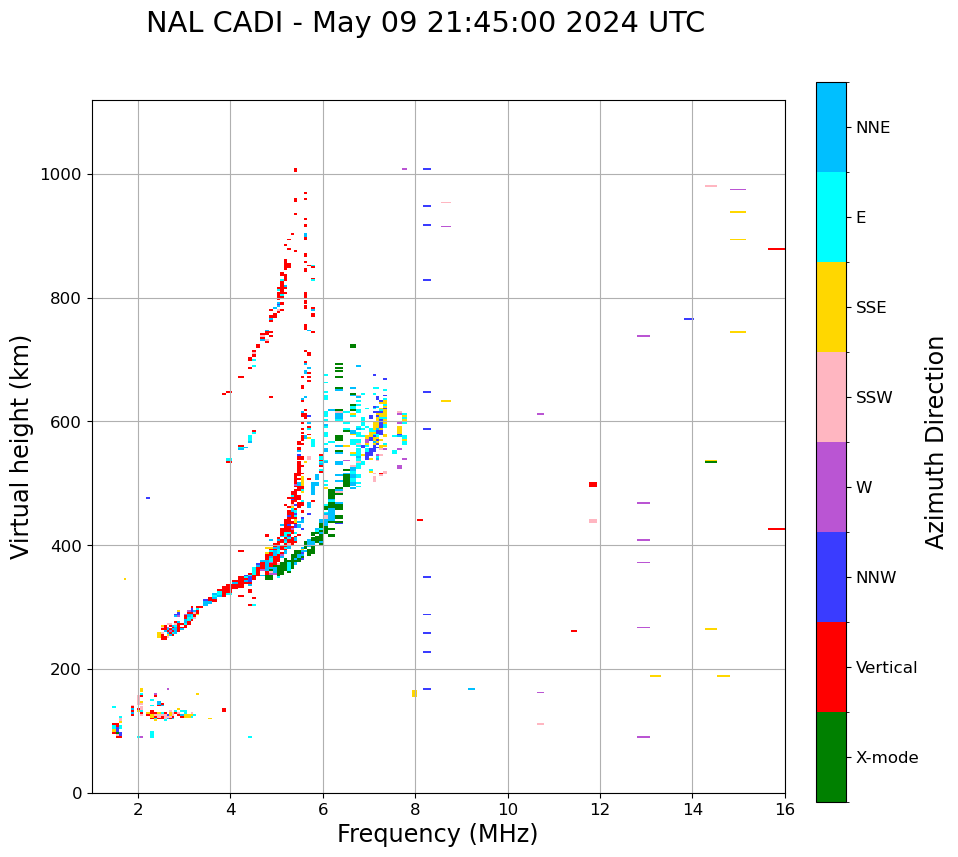 NAL CADI - May 09 21:45:00 2024 UTC

Virtual height (km)

1000
800
600
400
200
0

2
4
6
8
10
12
14
16

Frequency (MHz)

NNE
E
SSE
SSW
W
NNW
Vertical
X-mode

Azimuth Direction